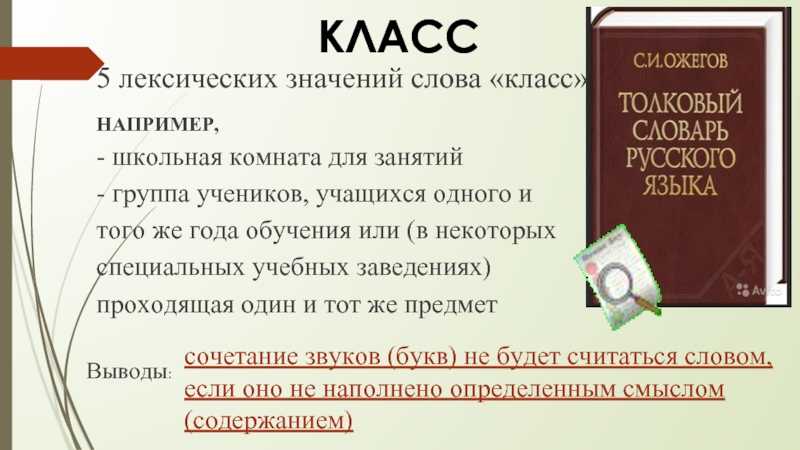 КЛАСС

5 лексических значений слова «класс»

НАПРИМЕР,

- школьная комната для занятий
- группа учеников, учащихся одного и того же года обучения или (в некоторых специальных учебных заведениях) проходящая один и тот же предмет

Выводы: сочетание звуков (букв) не будет считаться словом, если оно не наполнено определенным смыслом (содержанием)

С.И.ОЖЕГОВ

ТОЛКОВЫЙ СЛОВАРЬ РУССКОГО ЯЗЫКА